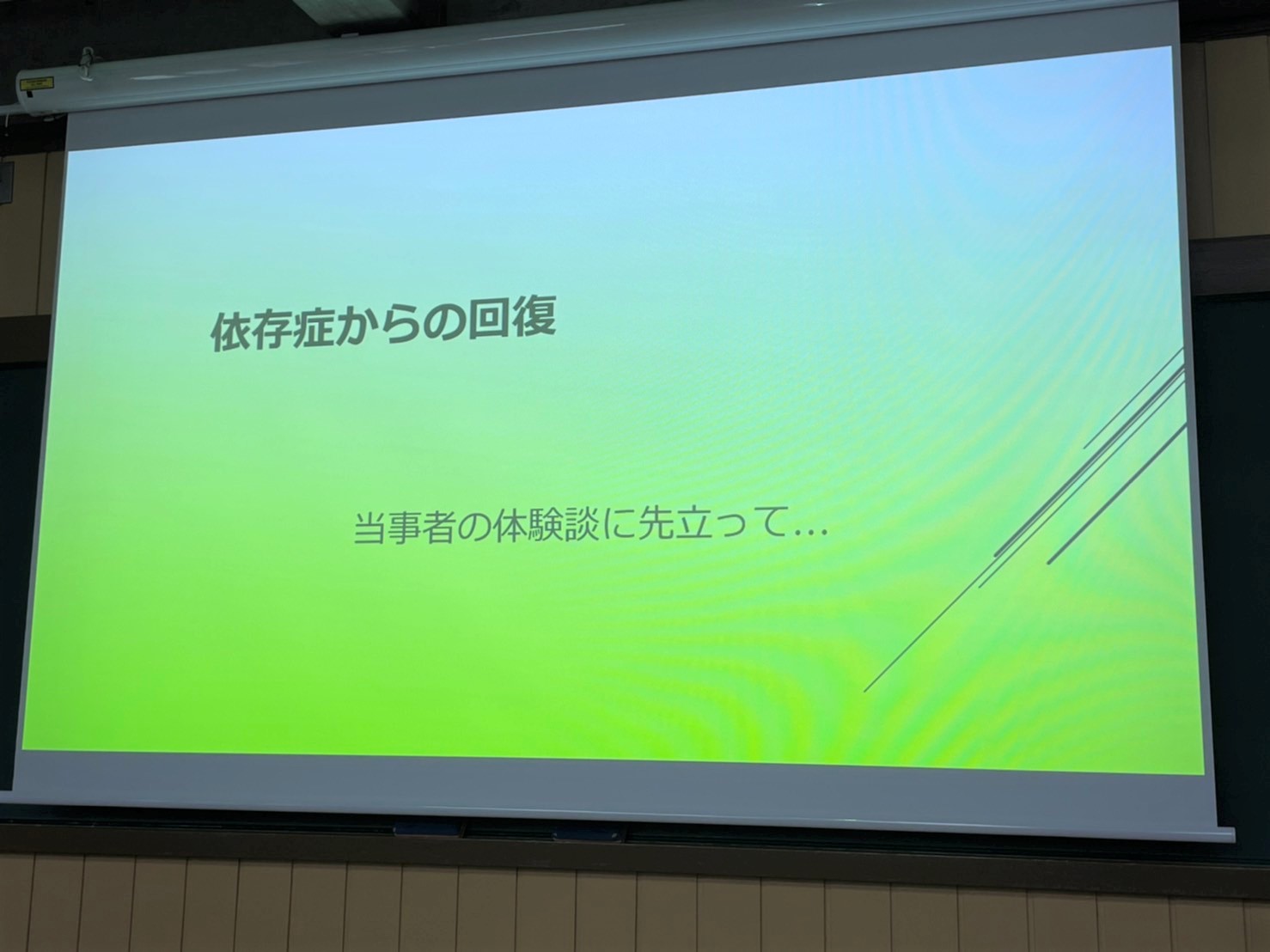 依存症からの回復

当事者の体験談に先立って…